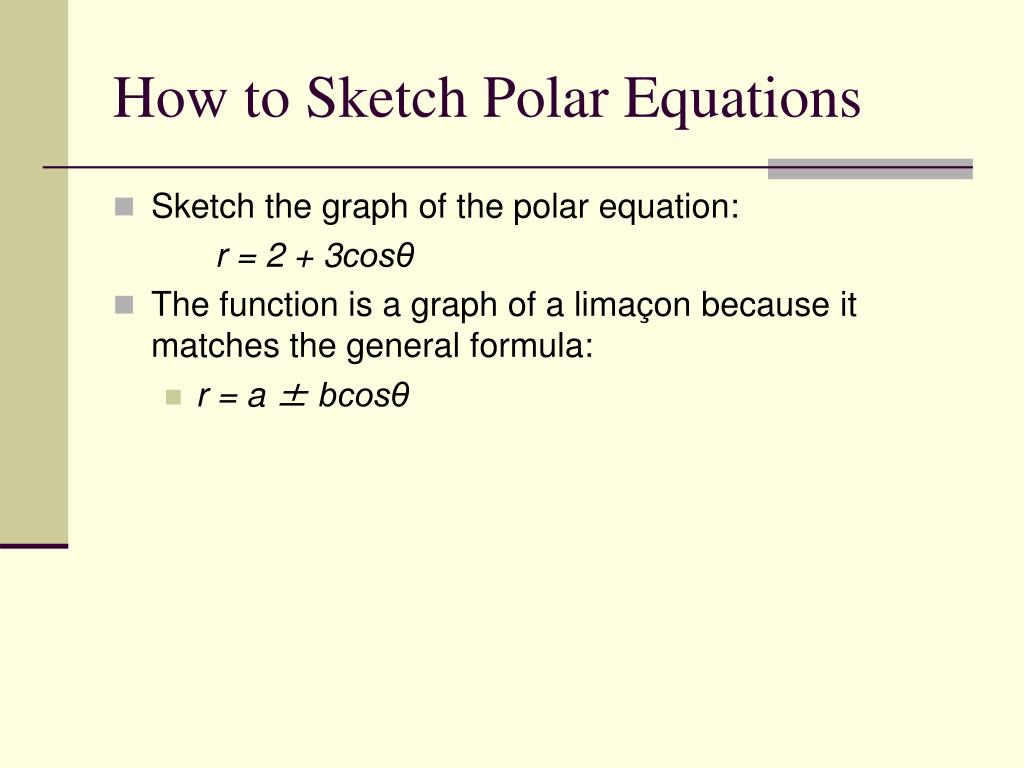 How to Sketch Polar Equations

Sketch the graph of the polar equation:

$r = 2 + 3\cos\theta$

The function is a graph of a limaçon because it matches the general formula:

$r = a \pm b\cos\theta$